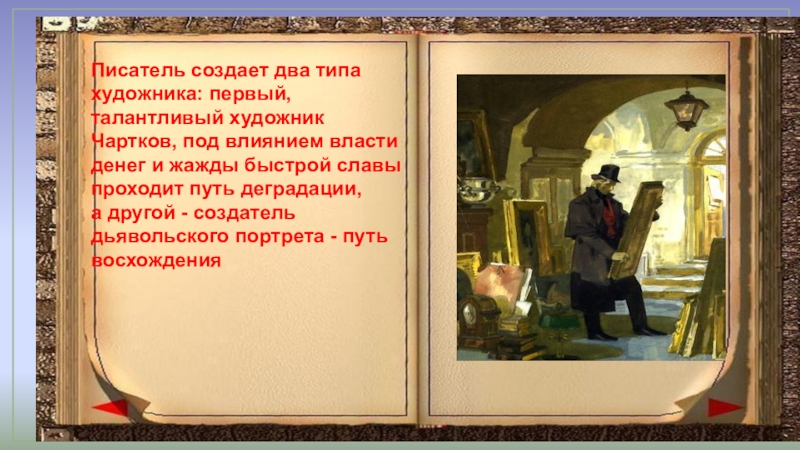 Писатель создает два типа художника: первый, талантливый художник Чартков, под влиянием власти денег и жажды быстрой славы проходит путь деградации, а другой - создатель дьявольского портрета - путь восхождения